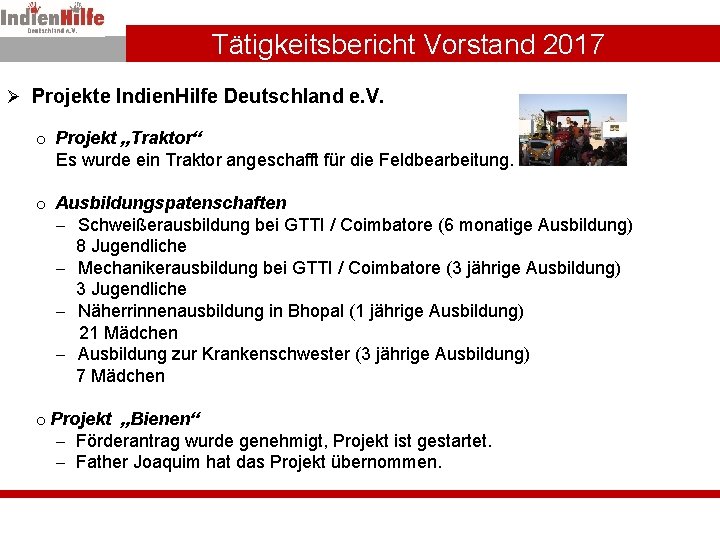 IndienHilfe
Deutschland e.V.

Tätigkeitsbericht Vorstand 2017

➢ Projekte IndienHilfe Deutschland e.V.

o Projekt „Traktor“
Es wurde ein Traktor angeschafft für die Feldbearbeitung.

o Ausbildungspatenschaften
– Schweißerausbildung bei GTTI / Coimbatore (6 monatige Ausbildung) 8 Jugendliche
– Mechanikerausbildung bei GTTI / Coimbatore (3 jährige Ausbildung) 3 Jugendliche
– Näherrinnenausbildung in Bhopal (1 jährige Ausbildung) 21 Mädchen
– Ausbildung zur Krankenschwester (3 jährige Ausbildung) 7 Mädchen

o Projekt „Bienen“
– Förderantrag wurde genehmigt, Projekt ist gestartet.
– Father Joaquim hat das Projekt übernommen.